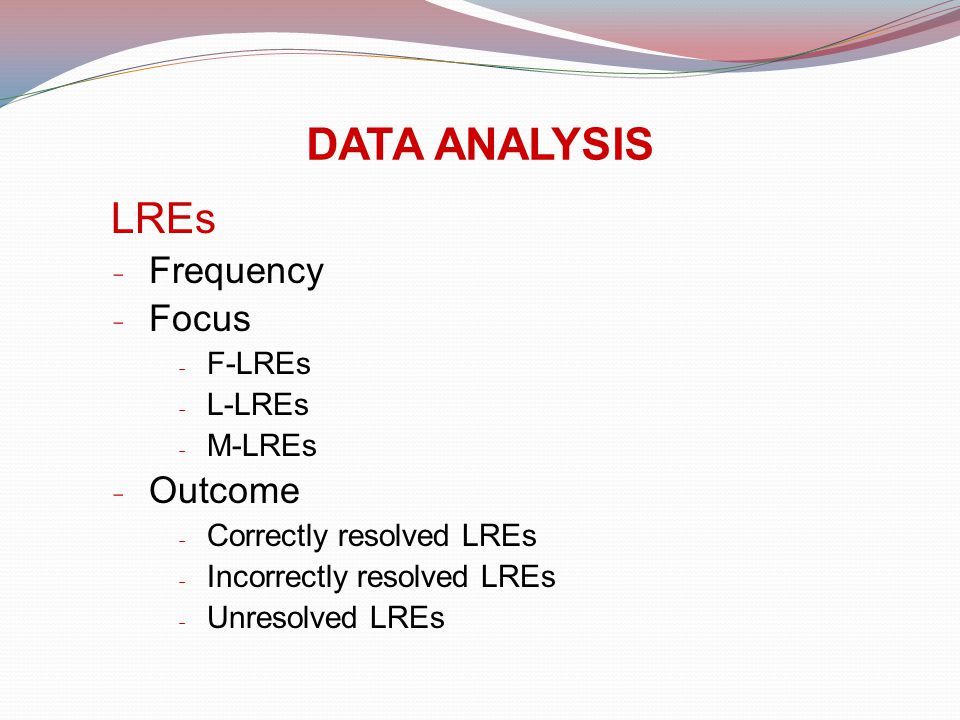 DATA ANALYSIS

LREs

- Frequency
- Focus
  - F-LREs
  - L-LREs
  - M-LREs
- Outcome
  - Correctly resolved LREs
  - Incorrectly resolved LREs
  - Unresolved LREs